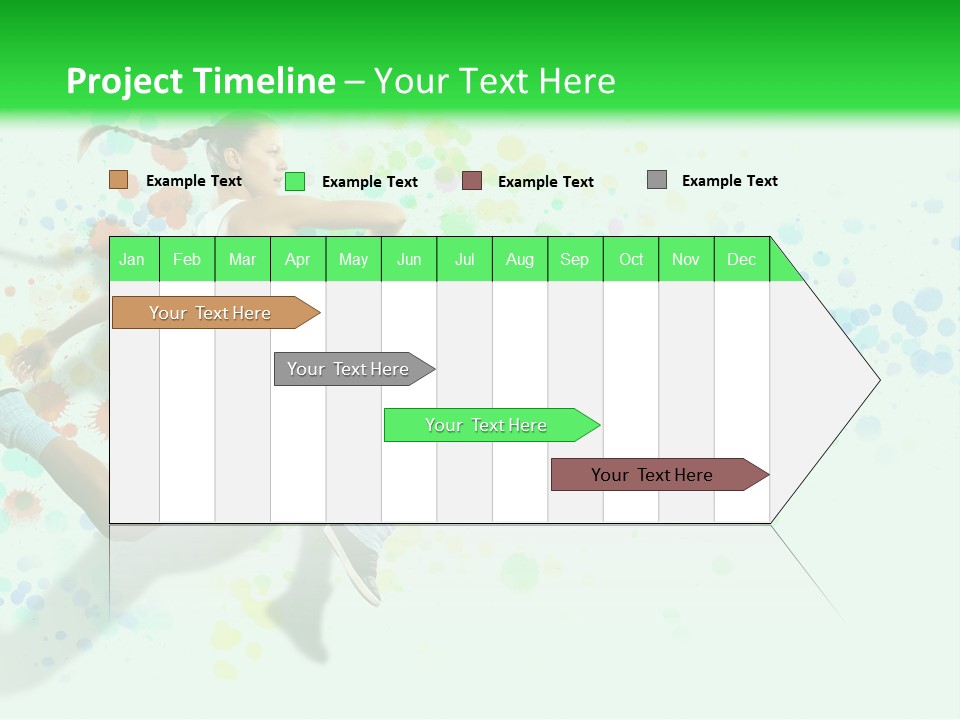 Project Timeline – Your Text Here

Example Text
Example Text
Example Text
Example Text

| Jan | Feb | Mar | Apr | May | Jun | Jul | Aug | Sep | Oct | Nov | Dec |
|---|---|---|---|---|---|---|---|---|---|---|---|

Your Text Here
Your Text Here
Your Text Here
Your Text Here